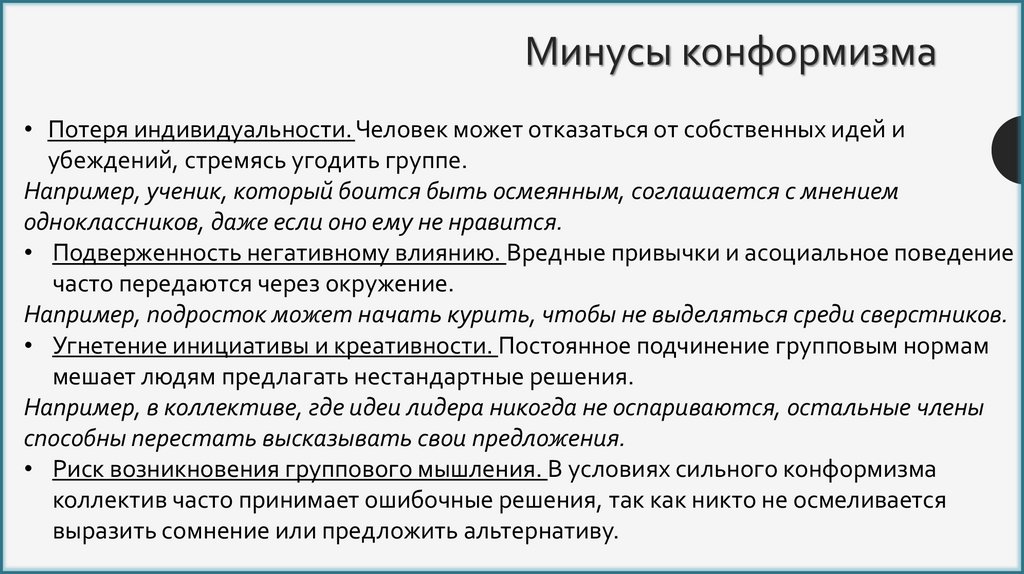 Минусы конформизма

• Потеря индивидуальности. Человек может отказаться от собственных идей и убеждений, стремясь угодить группе.
Например, ученик, который боится быть осмеянным, соглашается с мнением одноклассников, даже если оно ему не нравится.
• Подверженность негативному влиянию. Вредные привычки и асоциальное поведение часто передаются через окружение.
Например, подросток может начать курить, чтобы не выделяться среди сверстников.
• Угнетение инициативы и креативности. Постоянное подчинение групповым нормам мешает людям предлагать нестандартные решения.
Например, в коллективе, где идеи лидера никогда не оспариваются, остальные члены способны перестать высказывать свои предложения.
• Риск возникновения группового мышления. В условиях сильного конформизма коллектив часто принимает ошибочные решения, так как никто не осмеливается выразить сомнение или предложить альтернативу.